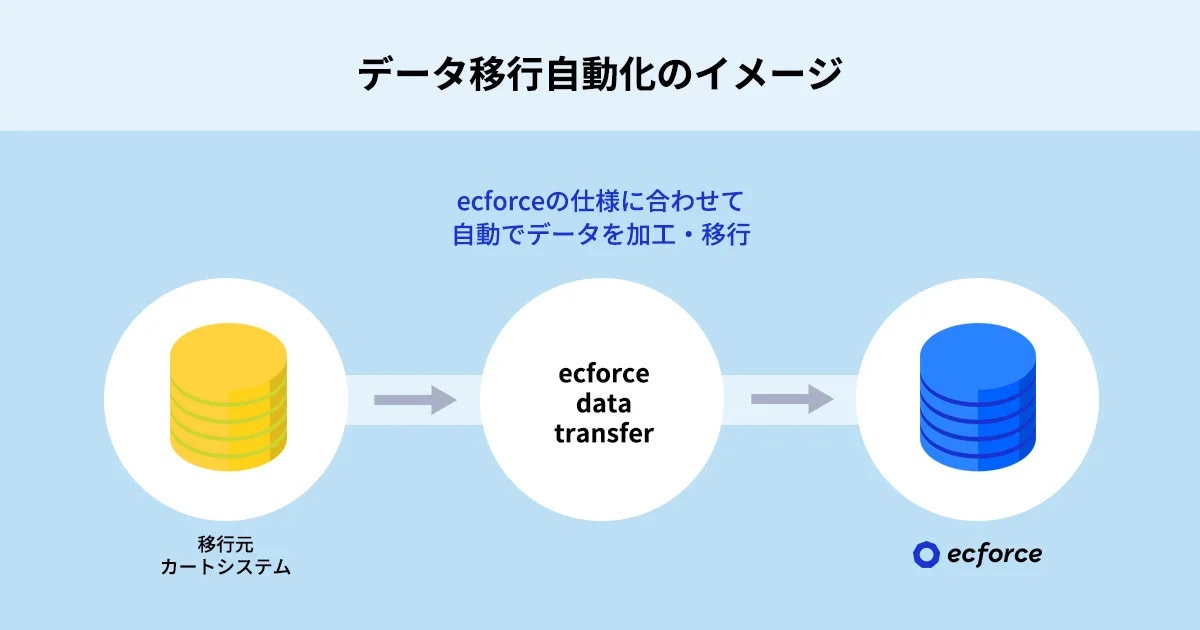 データ移行自動化のイメージ

ecforceの仕様に合わせて
自動でデータを加工・移行

ecforce
data
transfer

移行元
カートシステム

ecforce